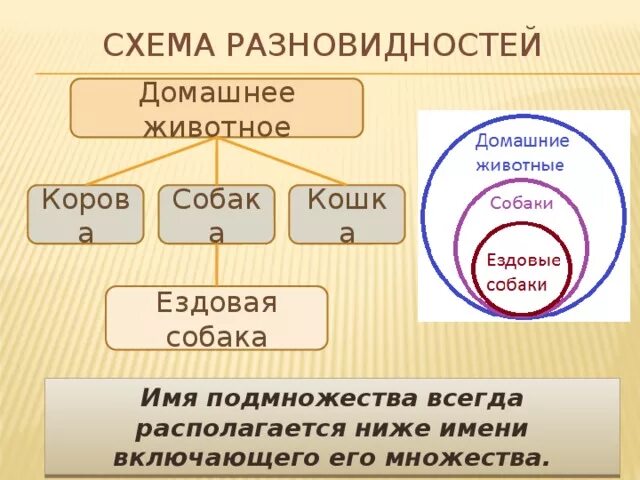 СХЕМА РАЗНОВИДНОСТЕЙ

Домашнее животное

Корова

Собака

Кошка

Ездовая собака

Домашние животные

Собаки

Ездовые собаки

Имя подмножества всегда располагается ниже имени включающего его множества.